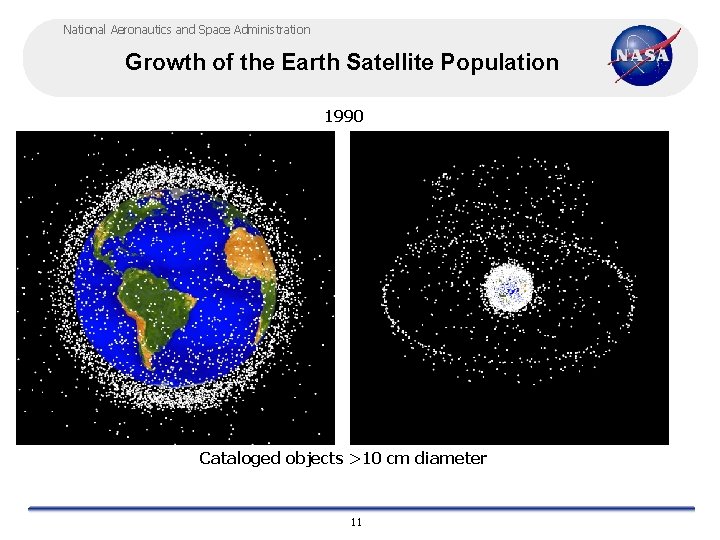 National Aeronautics and Space Administration

Growth of the Earth Satellite Population

NASA

1990

Cataloged objects >10 cm diameter

11